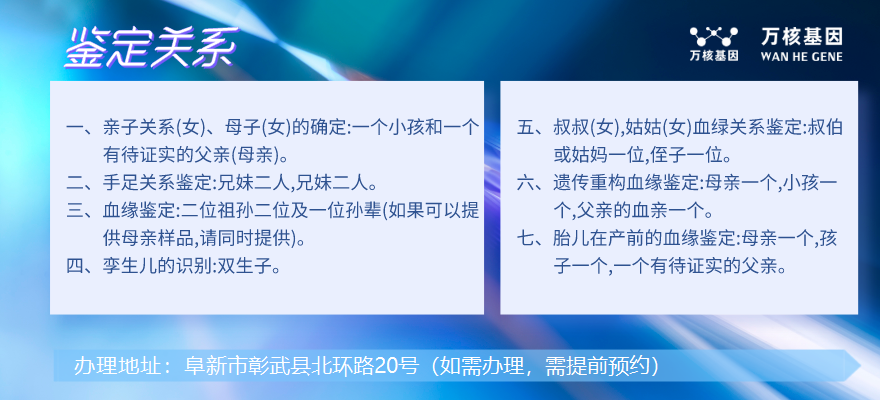 鉴定关系

万核基因
万核基因 WAN HE GENE

一、亲子关系(女)、母子(女)的确定:一个小孩和一个有待证实的父亲(母亲)。
二、手足关系鉴定:兄妹二人,兄妹二人。
三、血缘鉴定:二位祖孙二位及一位孙辈(如果可以提供母亲样品,请同时提供)。
四、孪生儿的识别:双生子。

五、叔叔(女),姑姑(女)血绿关系鉴定:叔伯或姑妈一位,侄子一位。
六、遗传重构血缘鉴定:母亲一个,小孩一个,父亲的血亲一个。
七、胎儿在产前的血缘鉴定:母亲一个,孩子一个,一个有待证实的父亲。

办理地址：阜新市彰武县北环路20号（如需办理，需提前预约）